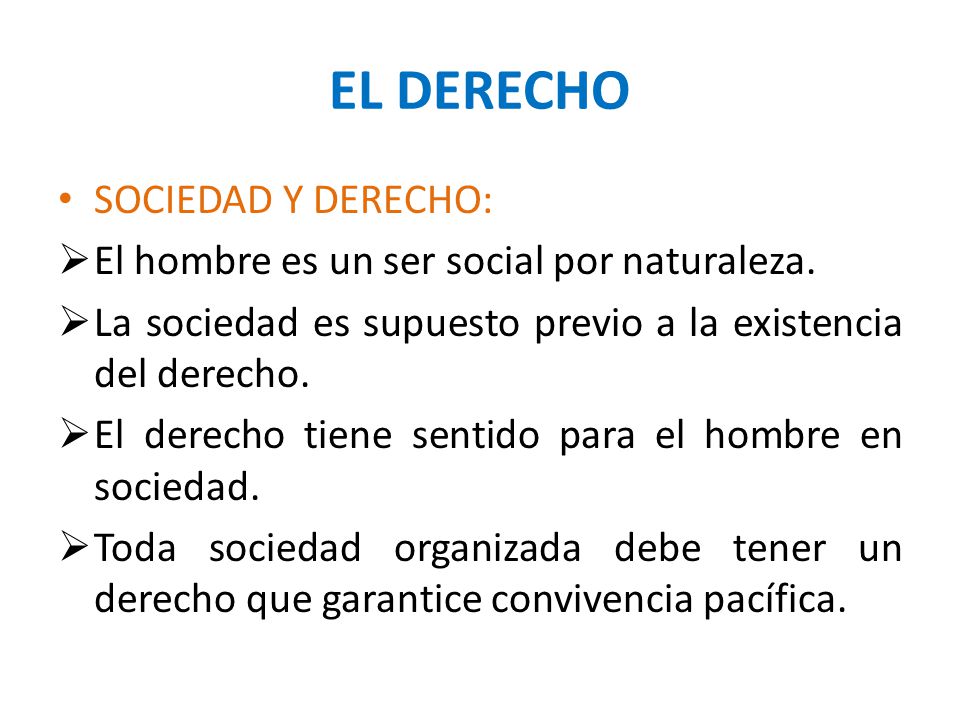 EL DERECHO

• SOCIEDAD Y DERECHO:
➢ El hombre es un ser social por naturaleza.
➢ La sociedad es supuesto previo a la existencia del derecho.
➢ El derecho tiene sentido para el hombre en sociedad.
➢ Toda sociedad organizada debe tener un derecho que garantice convivencia pacífica.